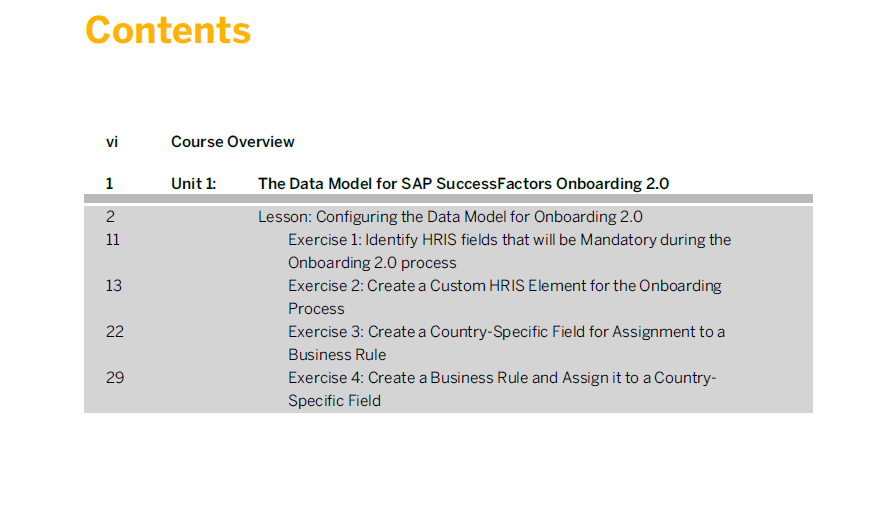 Contents

vi Course Overview

1 Unit 1: The Data Model for SAP SuccessFactors Onboarding 2.0

2 Lesson: Configuring the Data Model for Onboarding 2.0
11 Exercise 1: Identify HRIS fields that will be Mandatory during the Onboarding 2.0 process
13 Exercise 2: Create a Custom HRIS Element for the Onboarding Process
22 Exercise 3: Create a Country-Specific Field for Assignment to a Business Rule
29 Exercise 4: Create a Business Rule and Assign it to a Country-Specific Field